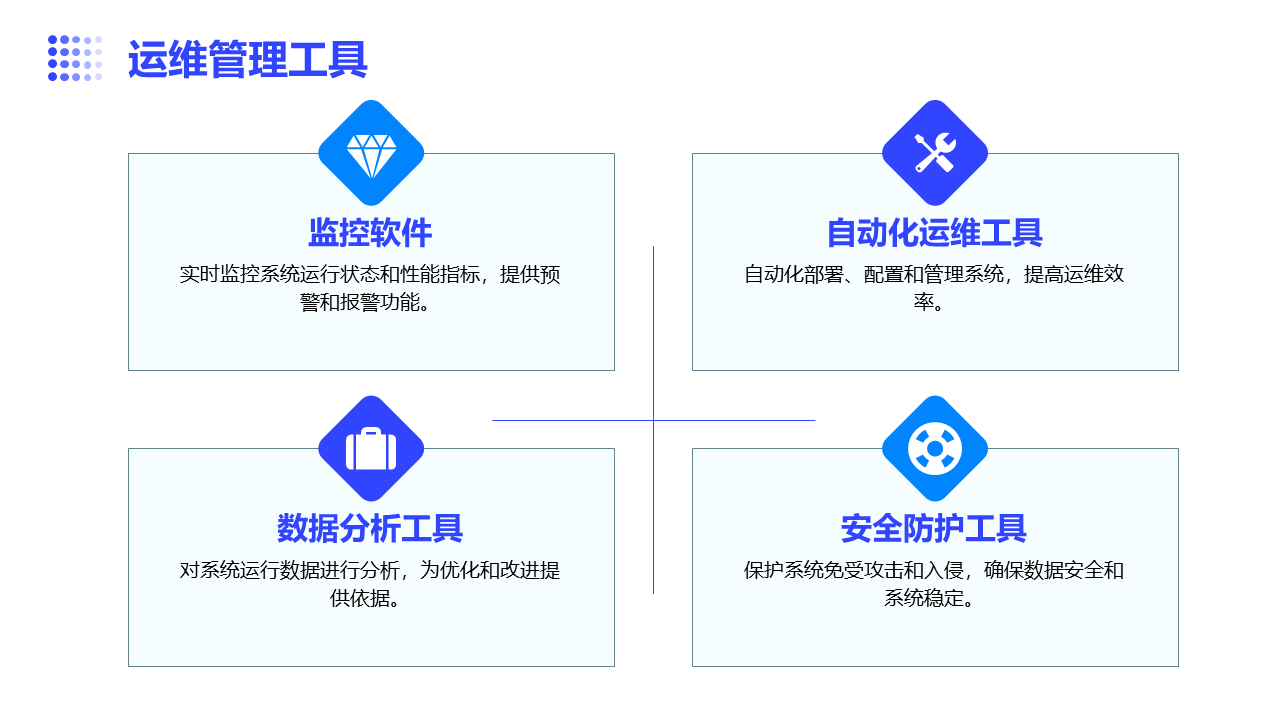 运维管理工具

监控软件

实时监控系统运行状态和性能指标，提供预警和报警功能。

自动化运维工具

自动化部署、配置和管理系统，提高运维效率。

数据分析工具

对系统运行数据进行分析，为优化和改进提供依据。

安全防护工具

保护系统免受攻击和入侵，确保数据安全和系统稳定。